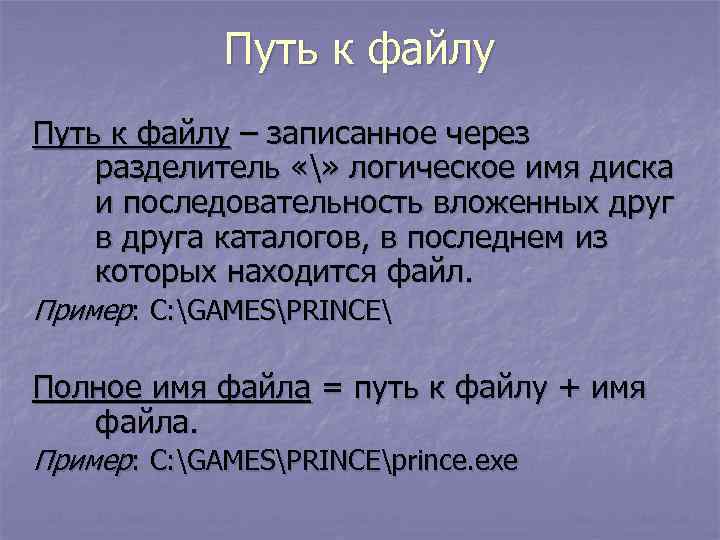 Путь к файлу

Путь к файлу – записанное через разделитель «\» логическое имя диска и последовательность вложенных друг в друга каталогов, в последнем из которых находится файл.

Пример: C:\GAMES\PRINCE\

Полное имя файла = путь к файлу + имя файла.

Пример: C:\GAMES\PRINCE\prince.exe